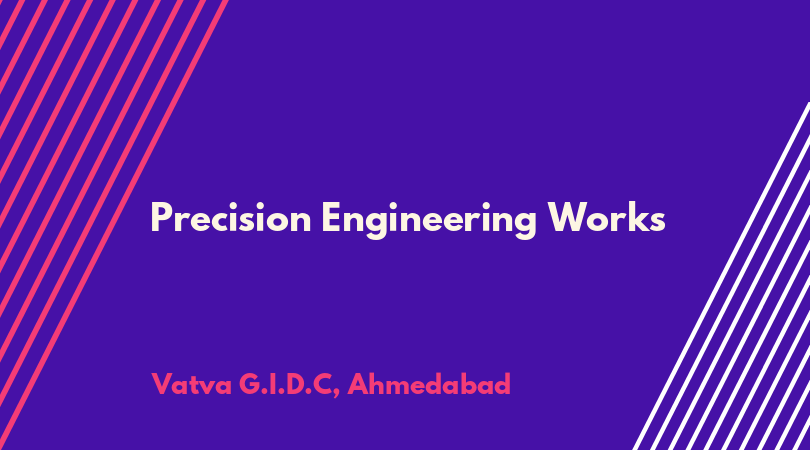 Precision Engineering Works

Vatva G.I.D.C, Ahmedabad